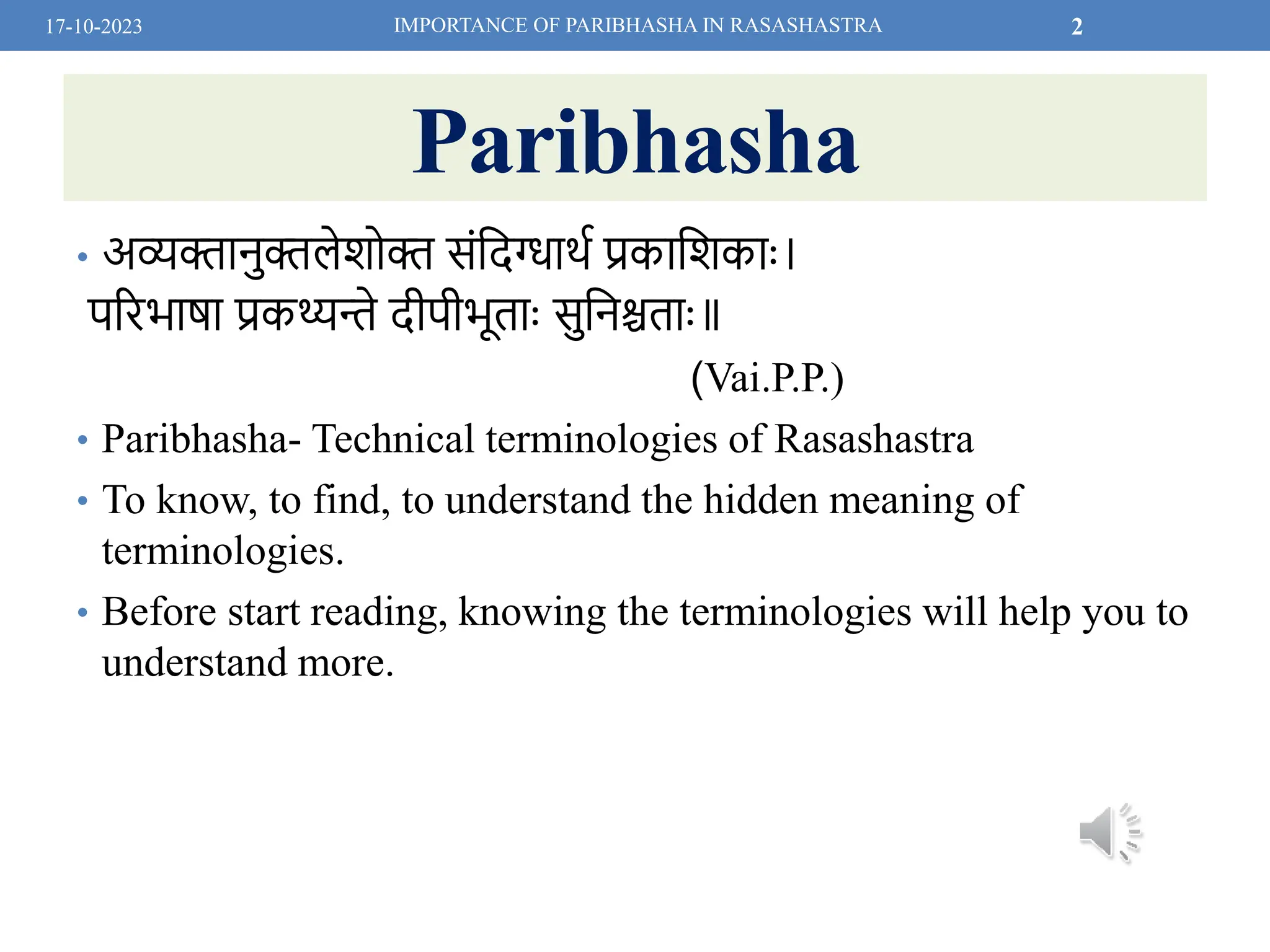 17-10-2023 IMPORTANCE OF PARIBHASHA IN RASASHASTRA 2

Paribhasha

• अव्यक्तानुक्तलेशोक्त संदिग्धार्थ प्रकाशिकाः।
परिभाषा प्रकथ्यन्ते दीपीभूताः सुनिश्चताः॥
(Vai.P.P.)

• Paribhasha- Technical terminologies of Rasashastra

• To know, to find, to understand the hidden meaning of terminologies.

• Before start reading, knowing the terminologies will help you to understand more.